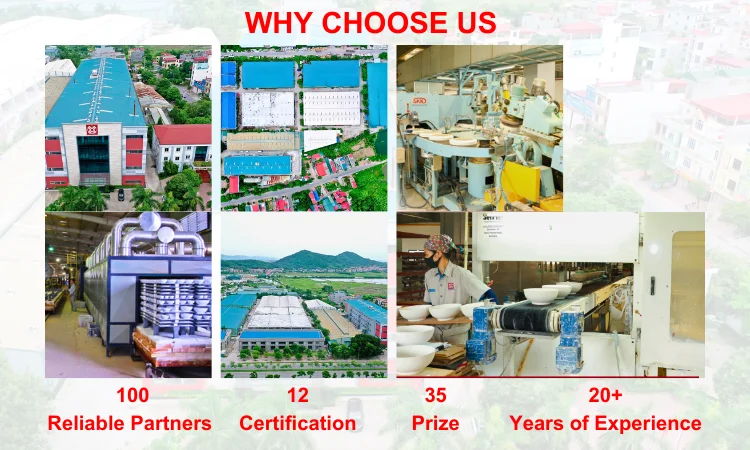 WHY CHOOSE US

100
Reliable Partners

12
Certification

35
Prize

20+
Years of Experience